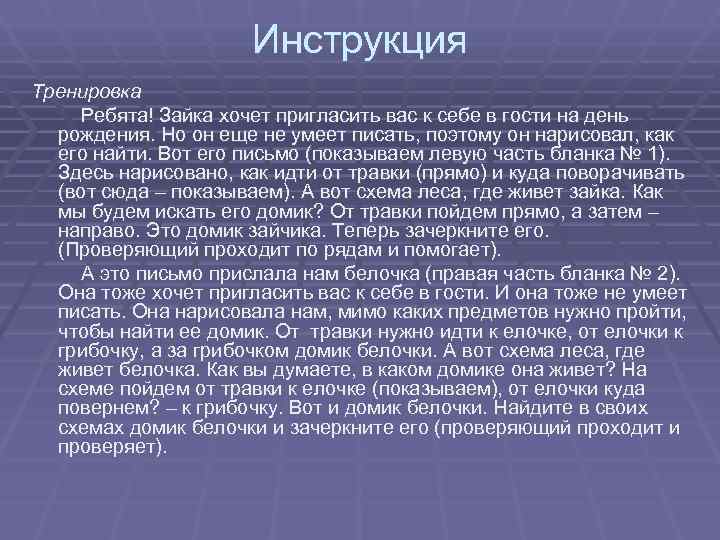 Инструкция

Тренировка

Ребята! Зайка хочет пригласить вас к себе в гости на день рождения. Но он еще не умеет писать, поэтому он нарисовал, как его найти. Вот его письмо (показываем левую часть бланка № 1). Здесь нарисовано, как идти от травки (прямо) и куда поворачивать (вот сюда – показываем). А вот схема леса, где живет зайка. Как мы будем искать его домик? От травки пойдем прямо, а затем – направо. Это домик зайчика. Теперь зачеркните его. (Проверяющий проходит по рядам и помогает).

А это письмо прислала нам белочка (правая часть бланка № 2). Она тоже хочет пригласить вас к себе в гости. И она тоже не умеет писать. Она нарисовала нам, мимо каких предметов нужно пройти, чтобы найти ее домик. От травки нужно идти к елочке, от елочки к грибочку, а за грибочком домик белочки. А вот схема леса, где живет белочка. Как вы думаете, в каком домике она живет? На схеме пойдем от травки к елочке (показываем), от елочки куда повернем? – к грибочку. Вот и домик белочки. Найдите в своих схемах домик белочки и зачеркните его (проверяющий проходит и проверяет).